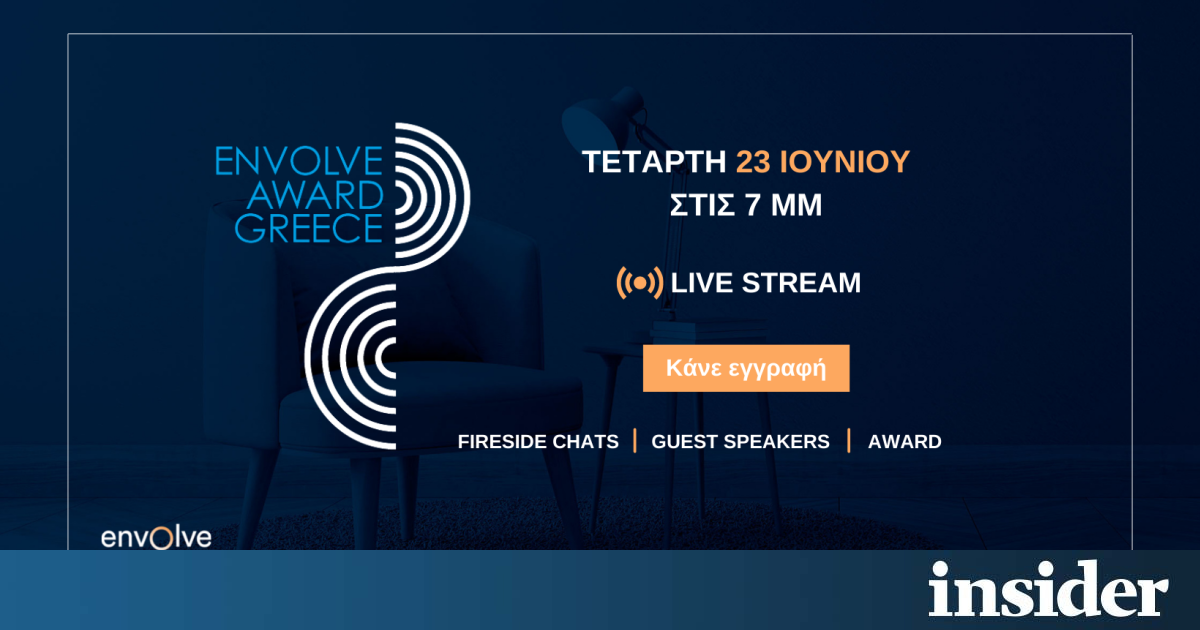 ENVOLVE AWARD GREECE

ΤΕΤΑΡΤΗ 23 ΙΟΥΝΙΟΥ
ΣΤΙΣ 7 ΜΜ

LIVE STREAM

Κάνε εγγραφή

FIRESIDE CHATS | GUEST SPEAKERS | AWARD

envolve

insider